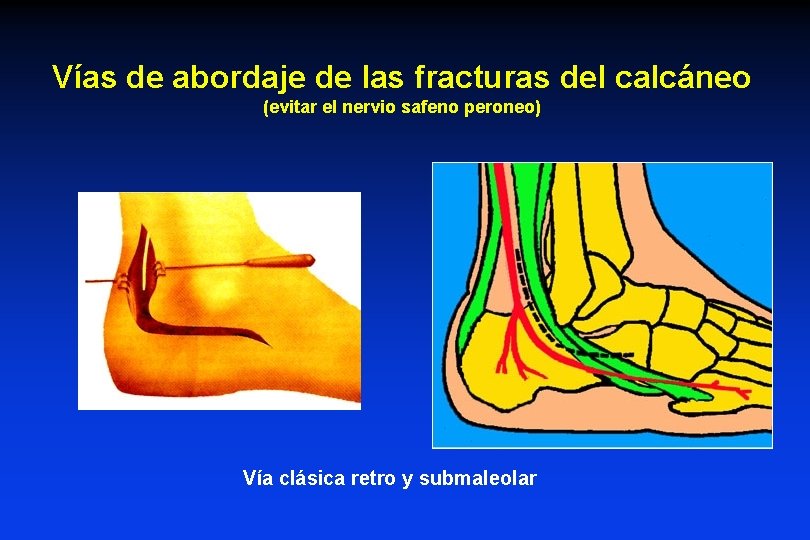 Vías de abordaje de las fracturas del calcáneo
(evitar el nervio safeno peroneo)

Vía clásica retro y submaleolar